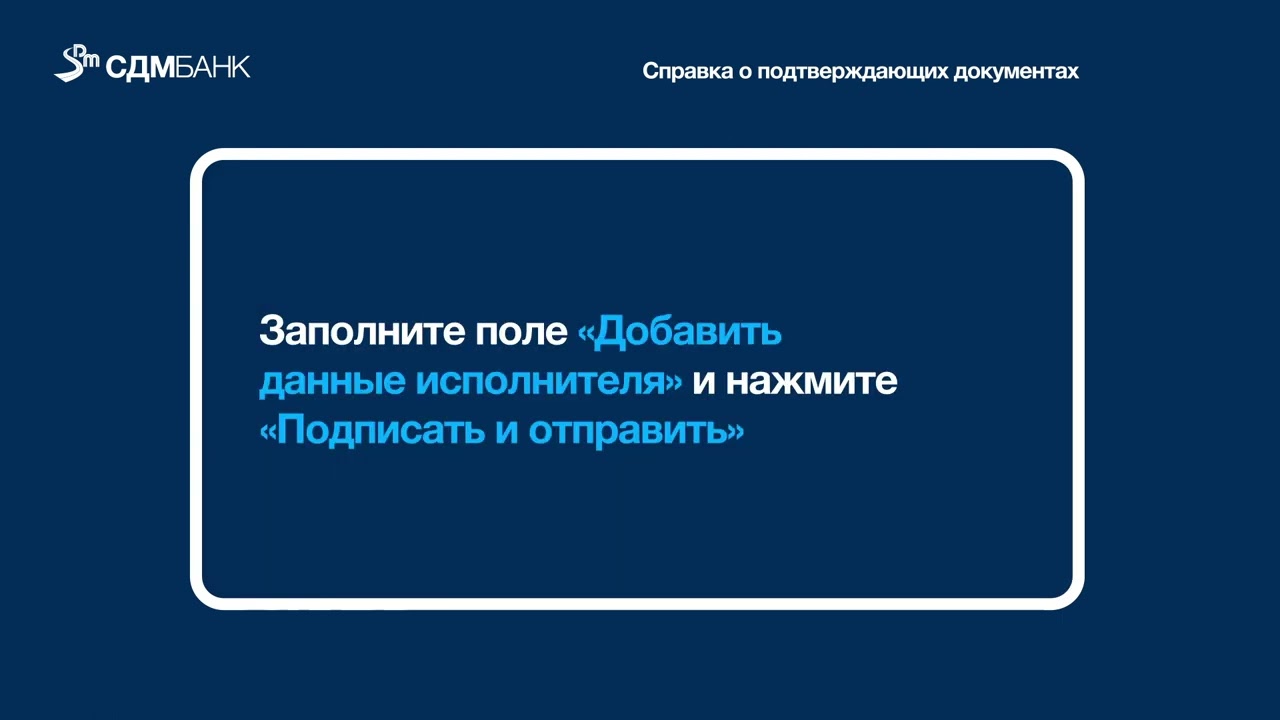 СДМБАНК

Справка о подтверждающих документах

Заполните поле «Добавить данные исполнителя» и нажмите «Подписать и отправить»